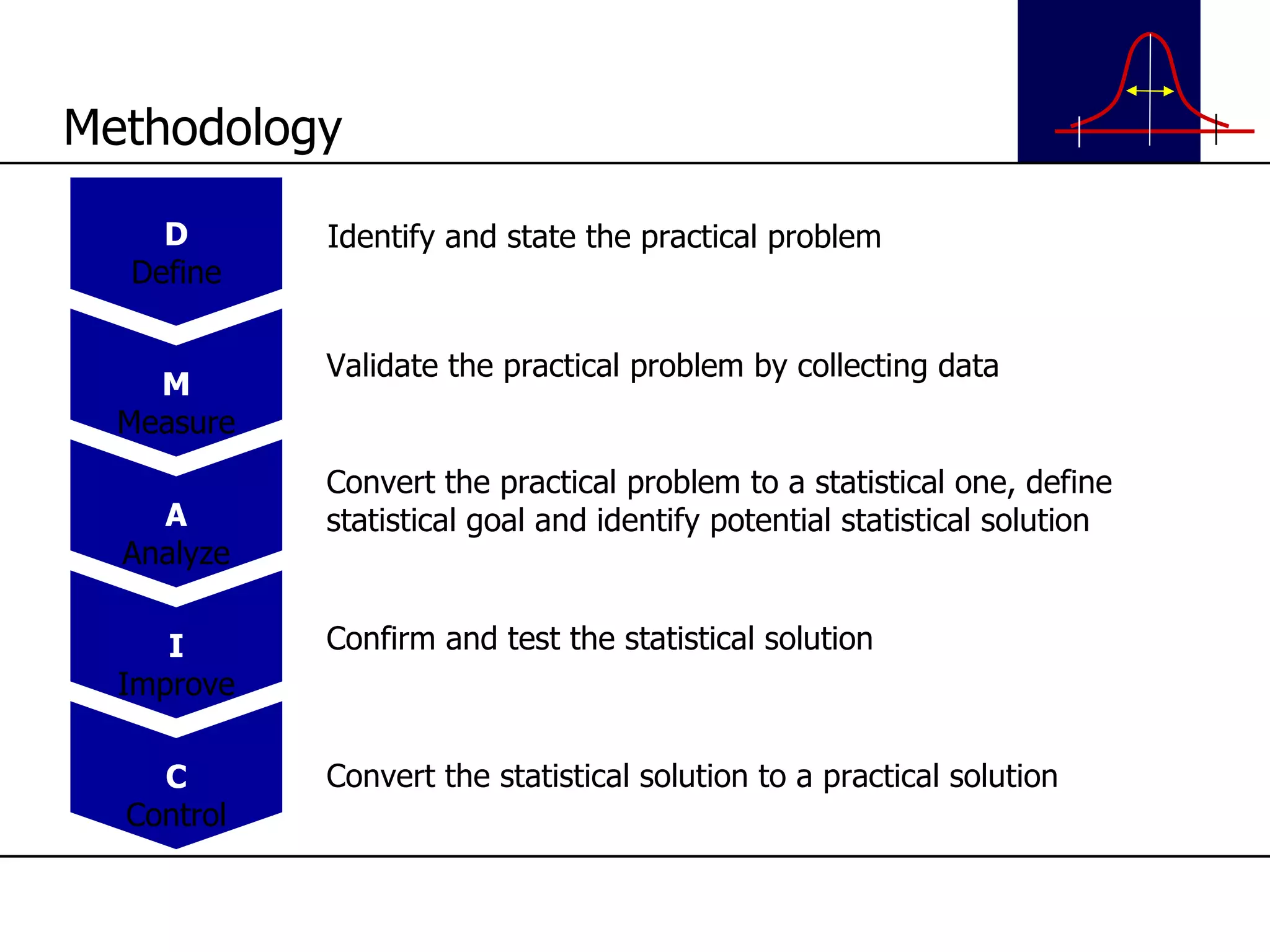 Methodology

D
Define

Identify and state the practical problem

M
Measure

Validate the practical problem by collecting data

A
Analyze

Convert the practical problem to a statistical one, define statistical goal and identify potential statistical solution

I
Improve

Confirm and test the statistical solution

C
Control

Convert the statistical solution to a practical solution